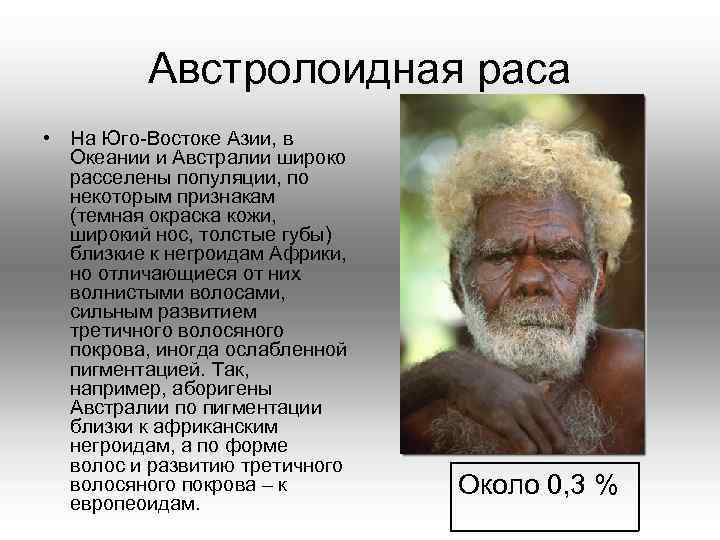 Австролоидная раса

• На Юго-Востоке Азии, в Океании и Австралии широко расселены популяции, по некоторым признакам (темная окраска кожи, широкий нос, толстые губы) близкие к негроидам Африки, но отличающиеся от них волнистыми волосами, сильным развитием третичного волосяного покрова, иногда ослабленной пигментацией. Так, например, аборигены Австралии по пигментации близки к африканским негроидам, а по форме волос и развитию третичного волосяного покрова – к европеоидам.

Около 0,3 %